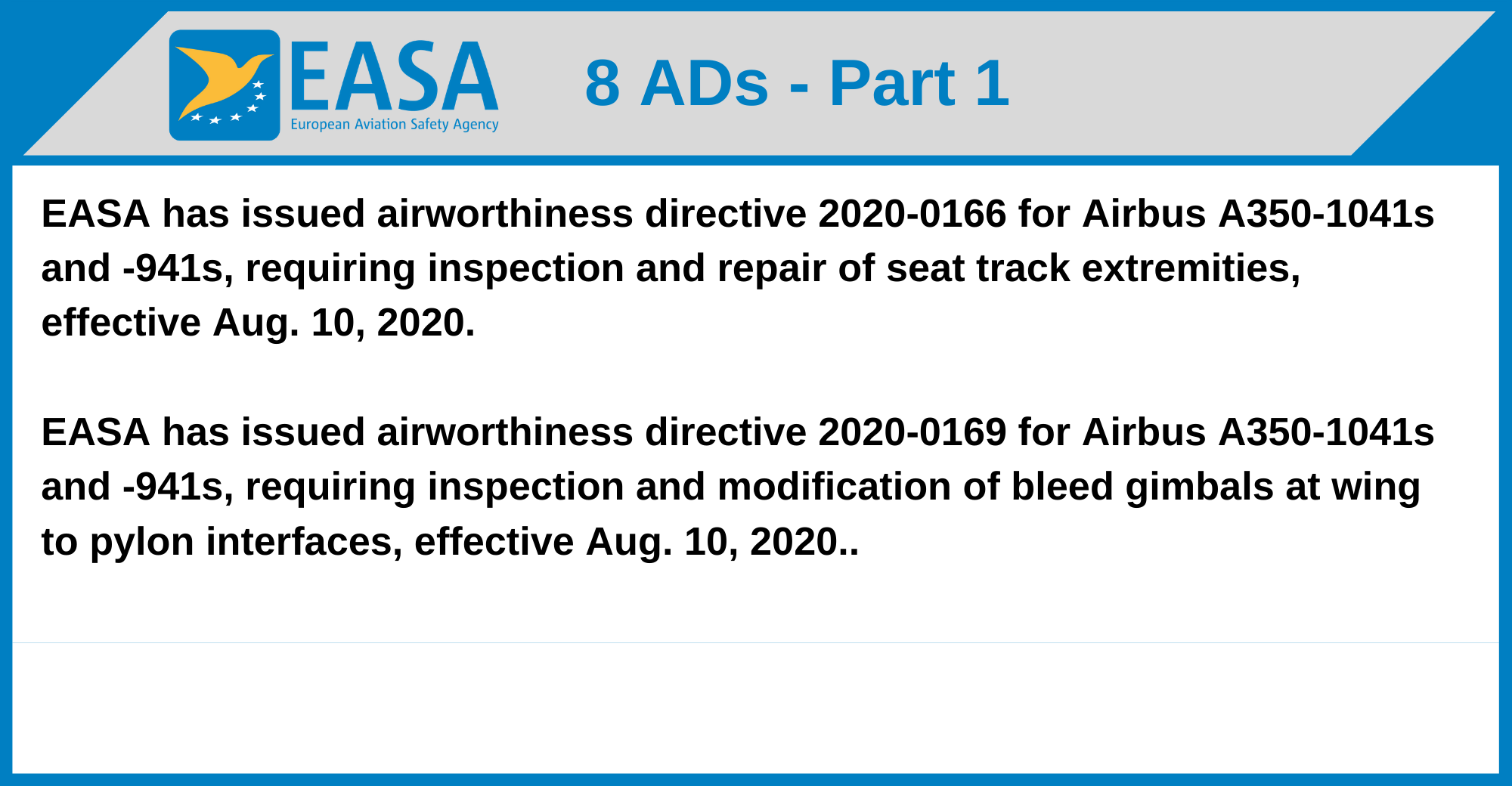 EASA
European Aviation Safety Agency

8 ADs - Part 1

EASA has issued airworthiness directive 2020-0166 for Airbus A350-1041s and -941s, requiring inspection and repair of seat track extremities, effective Aug. 10, 2020.

EASA has issued airworthiness directive 2020-0169 for Airbus A350-1041s and -941s, requiring inspection and modification of bleed gimbals at wing to pylon interfaces, effective Aug. 10, 2020..